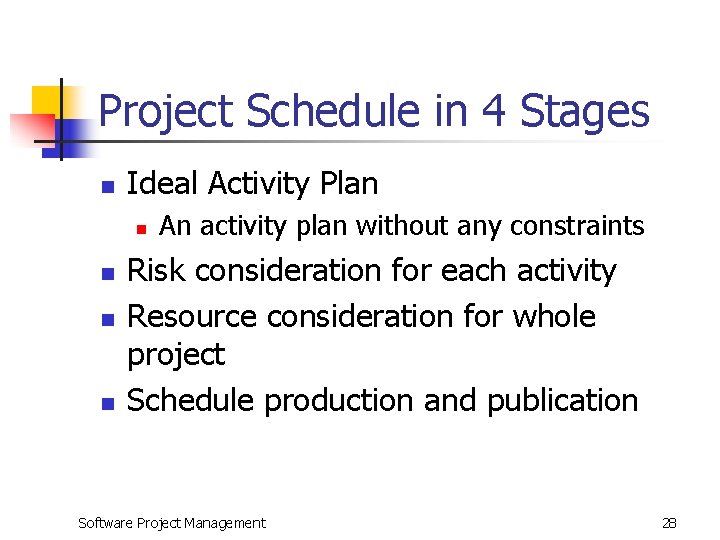 Project Schedule in 4 Stages

- Ideal Activity Plan
  - An activity plan without any constraints
- Risk consideration for each activity
- Resource consideration for whole project
- Schedule production and publication

Software Project Management

28